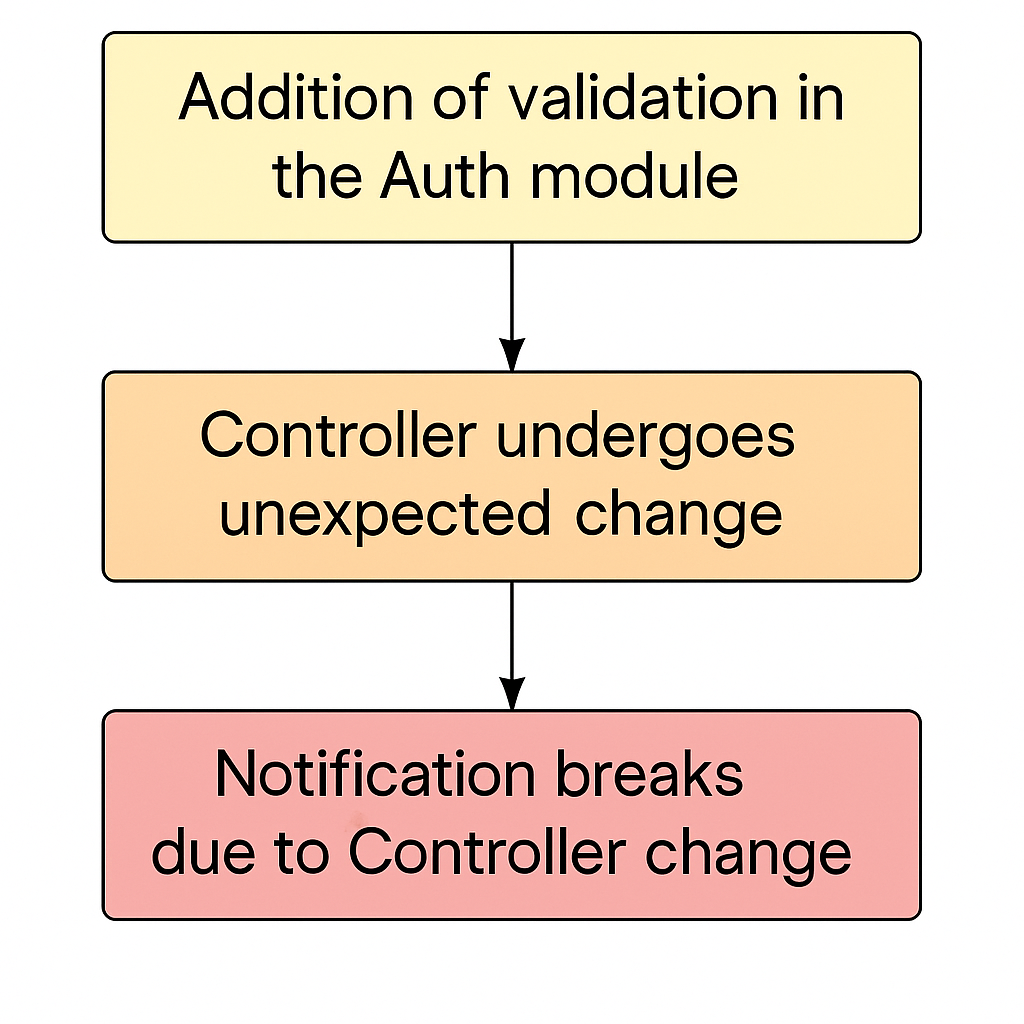 Addition of validation in the Auth module

Controller undergoes unexpected change

Notification breaks due to Controller change